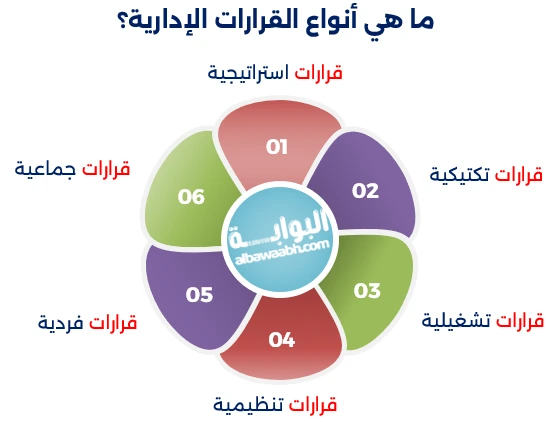 ما هي أنواع القرارات الإدارية؟

قرارات استراتيجية

01

قرارات تكتيكية

02

قرارات تشغيلية

03

قرارات تنظيمية

04

قرارات فردية

05

قرارات جماعية

06

البوابة
albawaabh.com